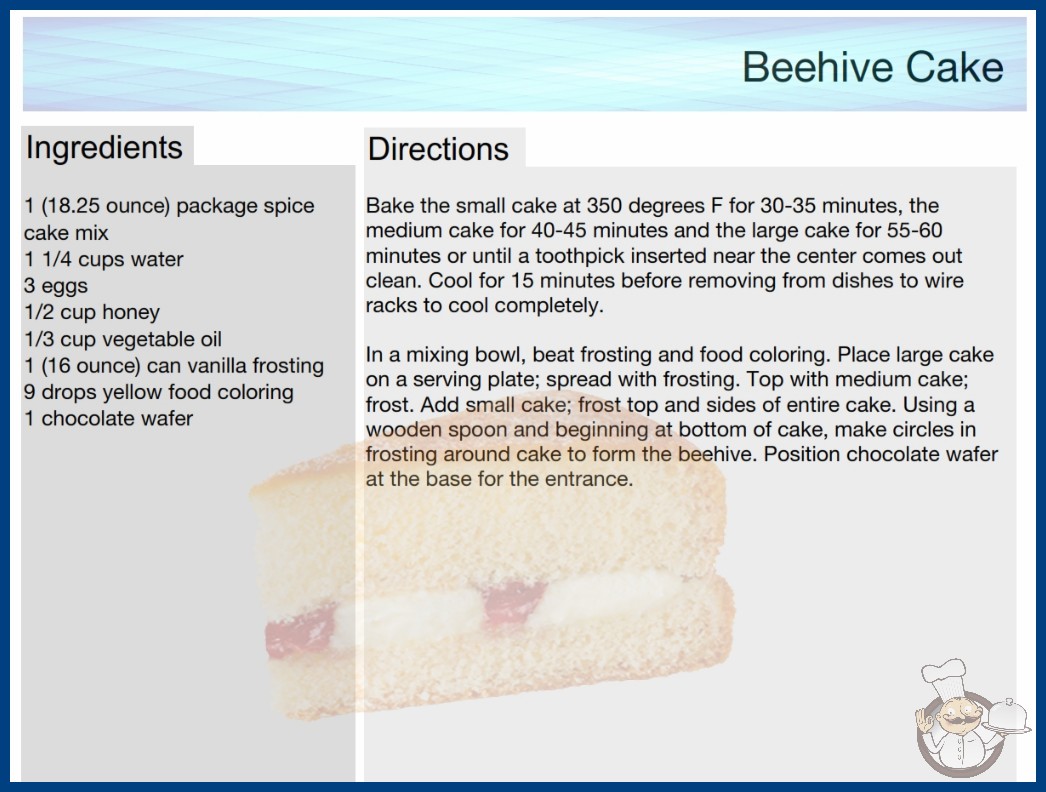 Beehive Cake

Ingredients

1 (18.25 ounce) package spice cake mix
1 1/4 cups water
3 eggs
1/2 cup honey
1/3 cup vegetable oil
1 (16 ounce) can vanilla frosting
9 drops yellow food coloring
1 chocolate wafer

Directions

Bake the small cake at 350 degrees F for 30-35 minutes, the medium cake for 40-45 minutes and the large cake for 55-60 minutes or until a toothpick inserted near the center comes out clean. Cool for 15 minutes before removing from dishes to wire racks to cool completely.

In a mixing bowl, beat frosting and food coloring. Place large cake on a serving plate; spread with frosting. Top with medium cake; frost. Add small cake; frost top and sides of entire cake. Using a wooden spoon and beginning at bottom of cake, make circles in frosting around cake to form the beehive. Position chocolate wafer at the base for the entrance.